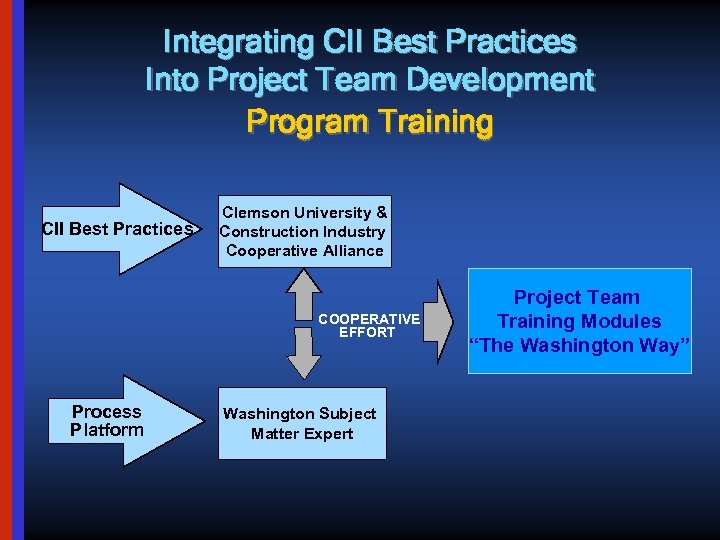 Integrating CII Best Practices Into Project Team Development

Program Training

CII Best Practices

Clemson University & Construction Industry Cooperative Alliance

COOPERATIVE EFFORT

Project Team Training Modules "The Washington Way"

Process Platform

Washington Subject Matter Expert